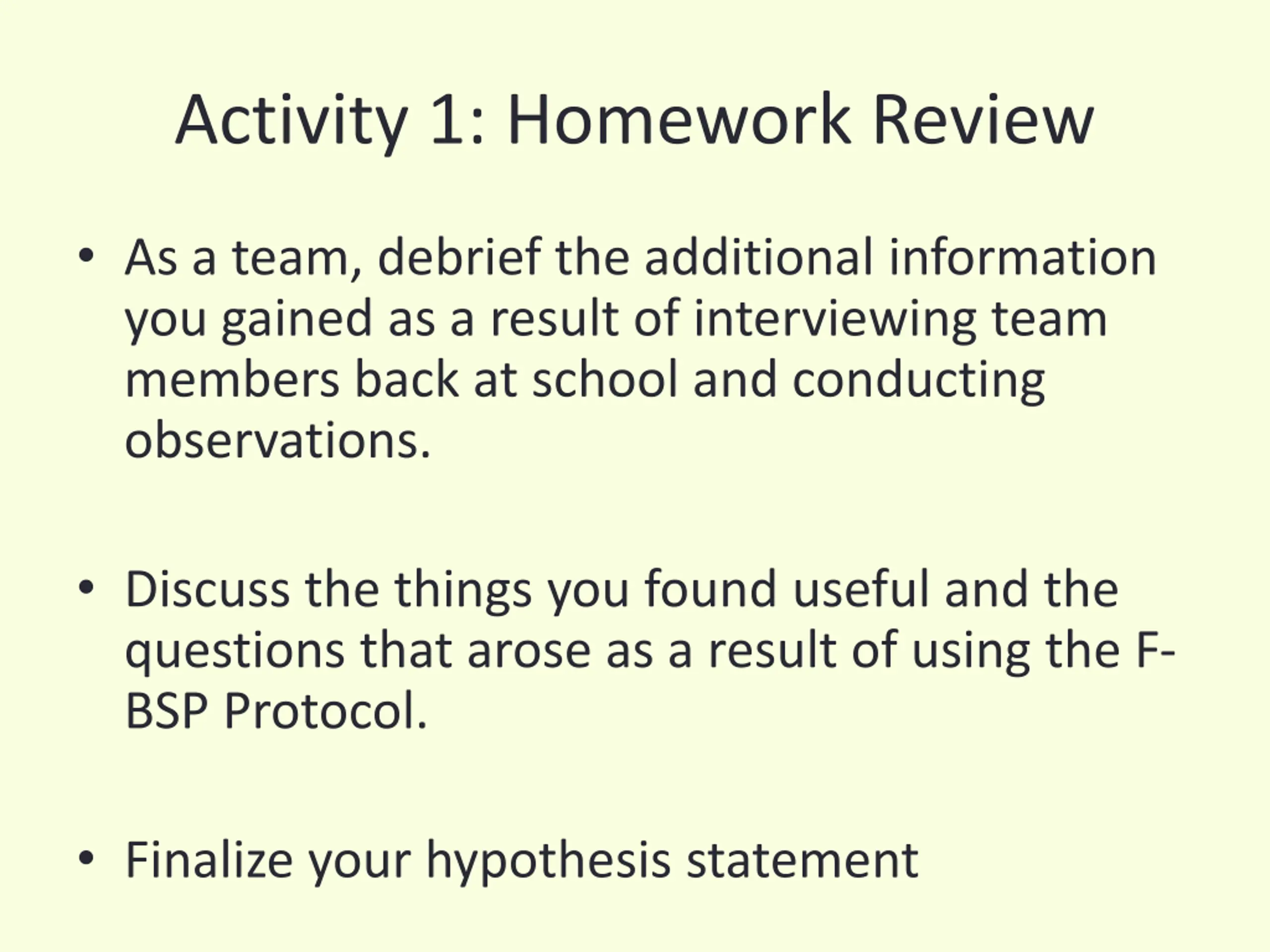 Activity 1: Homework Review

• As a team, debrief the additional information you gained as a result of interviewing team members back at school and conducting observations.

• Discuss the things you found useful and the questions that arose as a result of using the F-BSP Protocol.

• Finalize your hypothesis statement